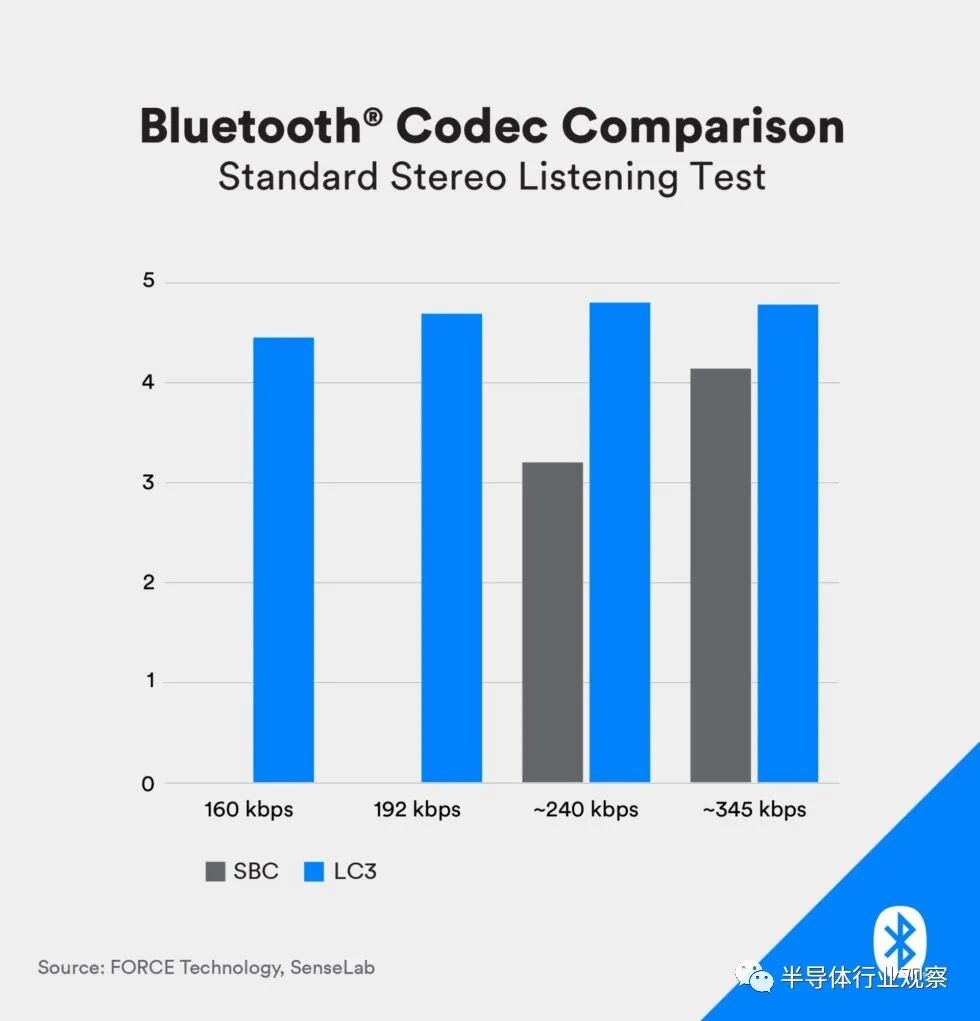 Bluetooth® Codec Comparison
Standard Stereo Listening Test

5
4
3
2
1
0

160 kbps
192 kbps
~240 kbps
~345 kbps

SBC LC3

Source: FORCE Technology, SenseLab

半导体行业观察